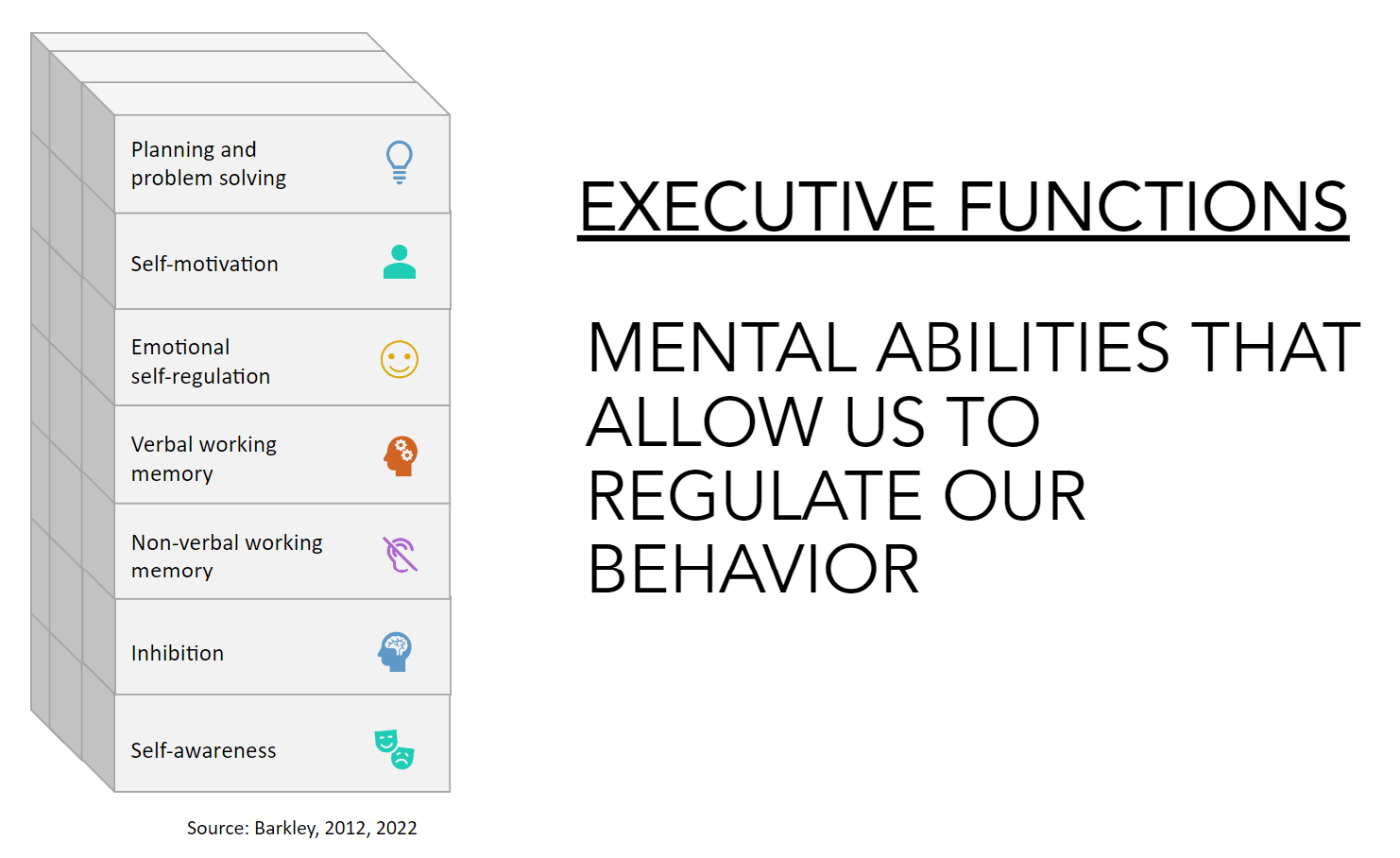 Planning and problem solving

Self-motivation

Emotional self-regulation

Verbal working memory

Non-verbal working memory

Inhibition

Self-awareness

Source: Barkley, 2012, 2022

EXECUTIVE FUNCTIONS

MENTAL ABILITIES THAT ALLOW US TO REGULATE OUR BEHAVIOR